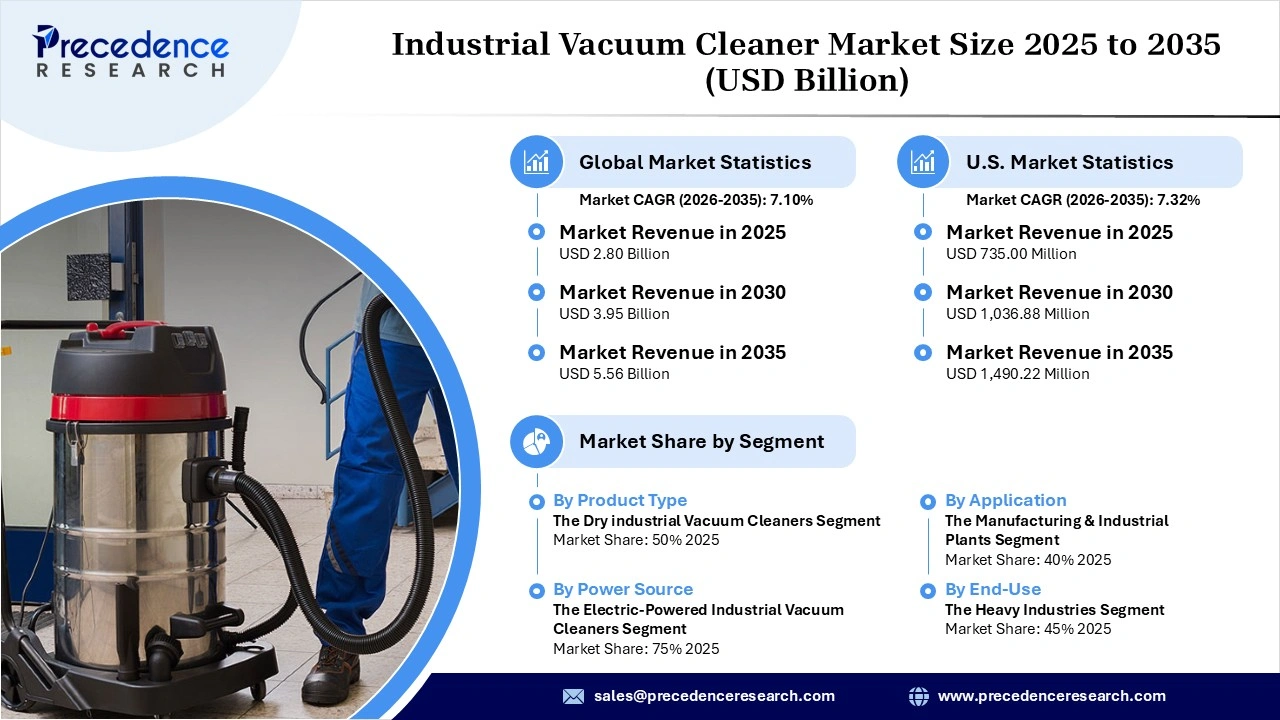 Precedence
RESEARCH

Industrial Vacuum Cleaner Market Size 2025 to 2035 (USD Billion)

Global Market Statistics
Market CAGR (2026-2035): 7.10%

Market Revenue in 2025
USD 2.80 Billion

Market Revenue in 2030
USD 3.95 Billion

Market Revenue in 2035
USD 5.56 Billion

U.S. Market Statistics
Market CAGR (2026-2035): 7.32%

Market Revenue in 2025
USD 735.00 Million

Market Revenue in 2030
USD 1,036.88 Million

Market Revenue in 2035
USD 1,490.22 Million

Market Share by Segment

By Product Type
The Dry industrial Vacuum Cleaners Segment
Market Share: 50% 2025

By Power Source
The Electric-Powered Industrial Vacuum Cleaners Segment
Market Share: 75% 2025

By Application
The Manufacturing & Industrial Plants Segment
Market Share: 40% 2025

By End-Use
The Heavy Industries Segment
Market Share: 45% 2025

sales@precedenceresearch.com
www.precedenceresearch.com